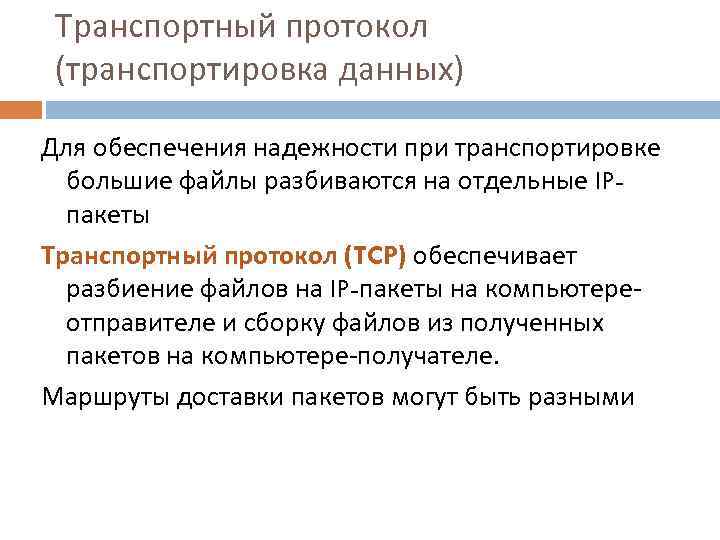 Транспортный протокол (транспортировка данных)

Для обеспечения надежности при транспортировке большие файлы разбиваются на отдельные IP-пакеты

Транспортный протокол (TCP) обеспечивает разбиение файлов на IP-пакеты на компьютере-отправителе и сборку файлов из полученных пакетов на компьютере-получателе.

Маршруты доставки пакетов могут быть разными